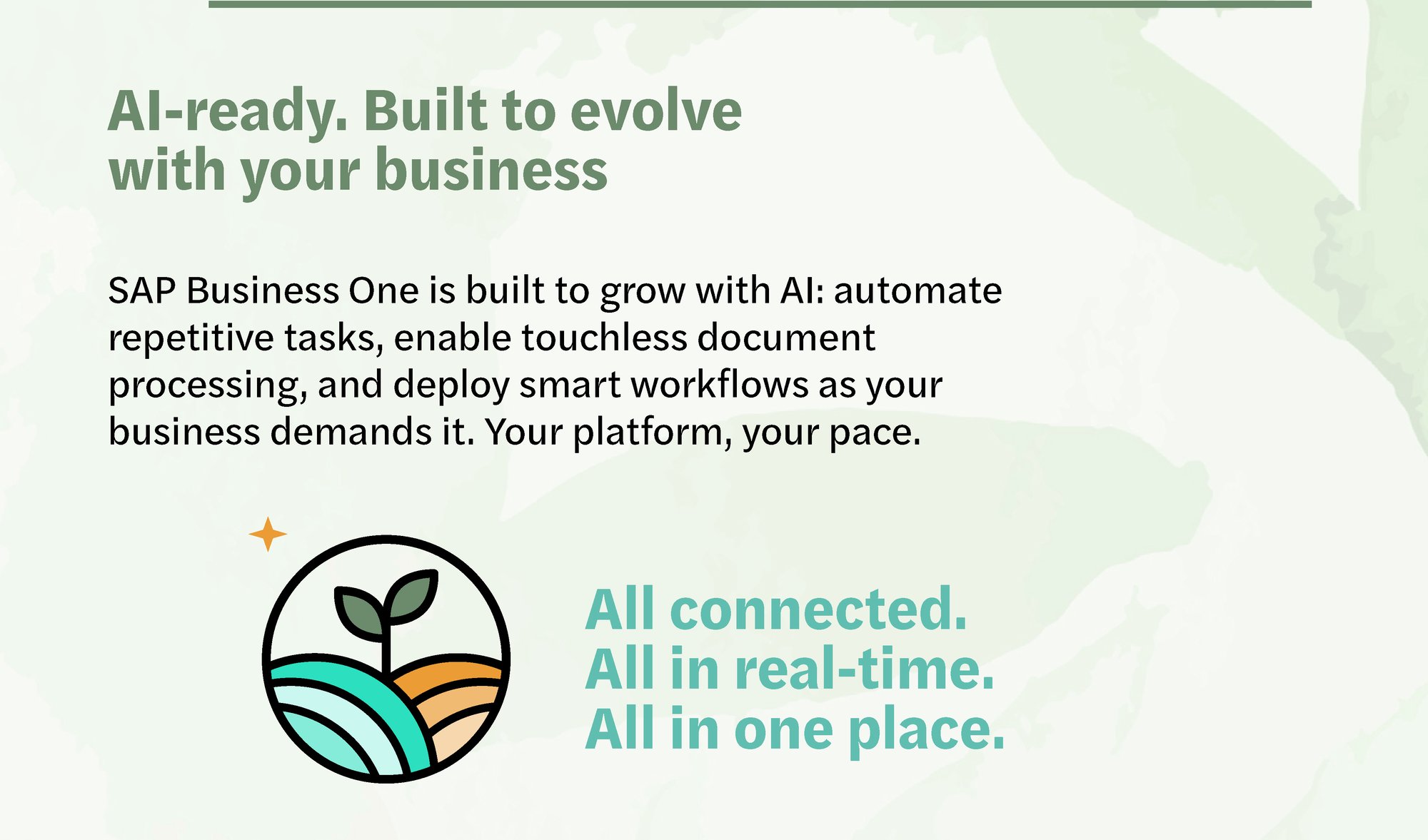 AI-ready. Built to evolve with your business

SAP Business One is built to grow with AI: automate repetitive tasks, enable touchless document processing, and deploy smart workflows as your business demands it. Your platform, your pace.

All connected.
All in real-time.
All in one place.